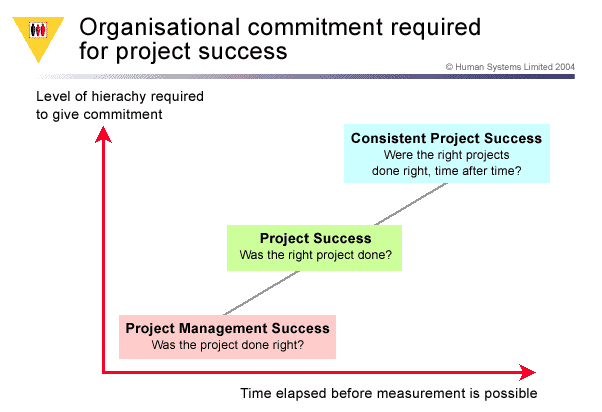 Organisational commitment required for project success

© Human Systems Limited 2004

Level of hierachy required to give commitment

Consistent Project Success
Were the right projects done right, time after time?

Project Success
Was the right project done?

Project Management Success
Was the project done right?

Time elapsed before measurement is possible